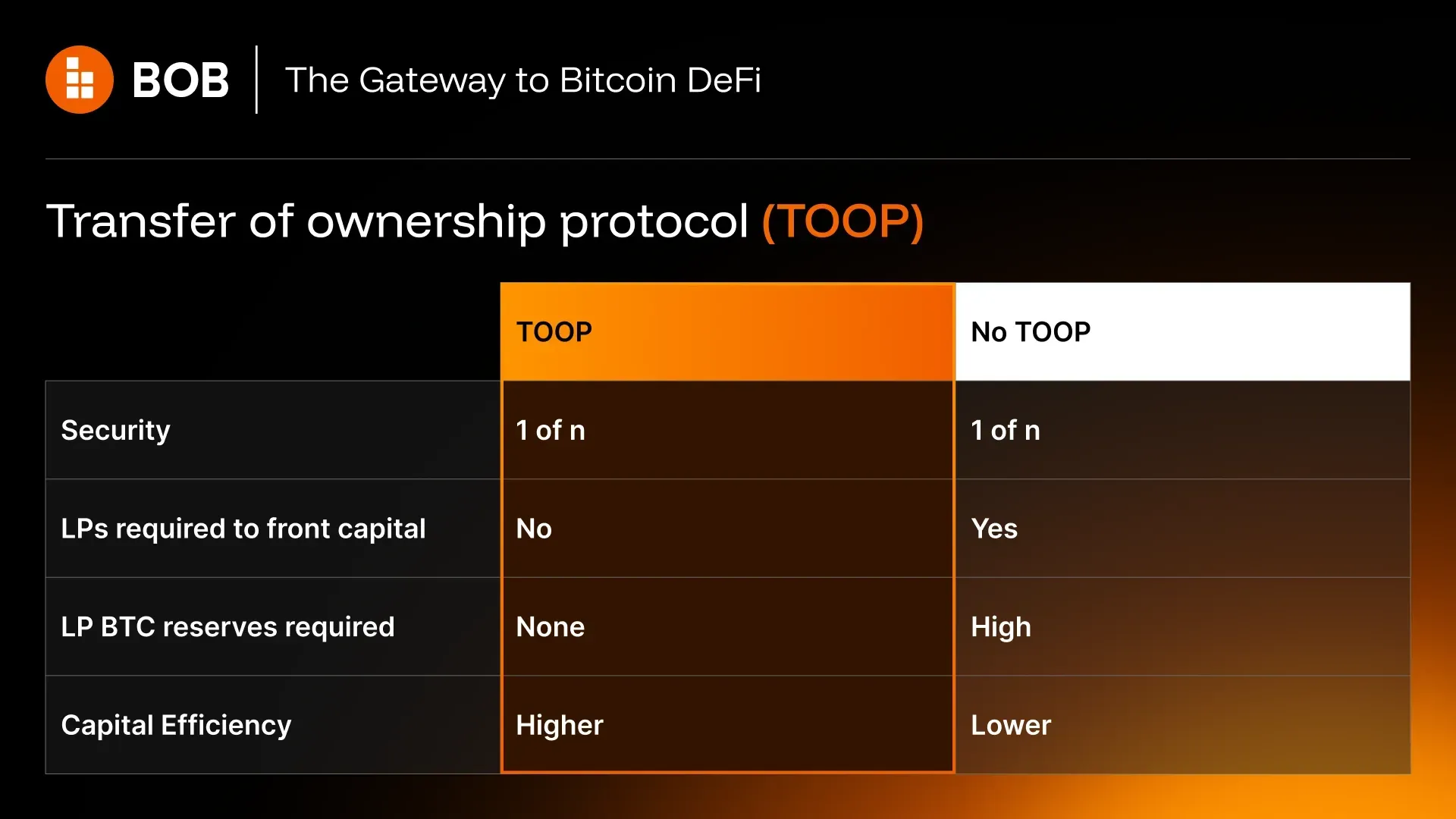 BOB | The Gateway to Bitcoin DeFi

Transfer of ownership protocol (TOOP)

| | TOOP | No TOOP |
|---|---|---|
| Security | 1 of n | 1 of n |
| LPs required to front capital | No | Yes |
| LP BTC reserves required | None | High |
| Capital Efficiency | Higher | Lower |